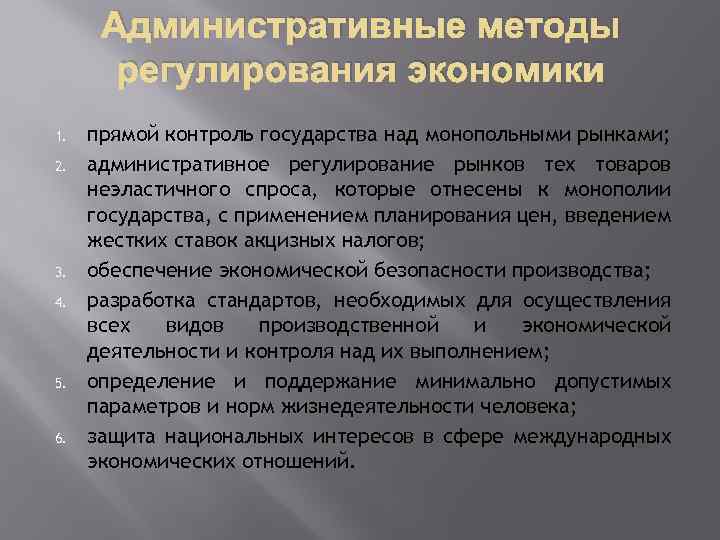 Административные методы регулирования экономики

1. прямой контроль государства над монопольными рынками;
2. административное регулирование рынков тех товаров неэластичного спроса, которые отнесены к монополии государства, с применением планирования цен, введением жестких ставок акцизных налогов;
3. обеспечение экономической безопасности производства;
4. разработка стандартов, необходимых для осуществления всех видов производственной и экономической деятельности и контроля над их выполнением;
5. определение и поддержание минимально допустимых параметров и норм жизнедеятельности человека;
6. защита национальных интересов в сфере международных экономических отношений.